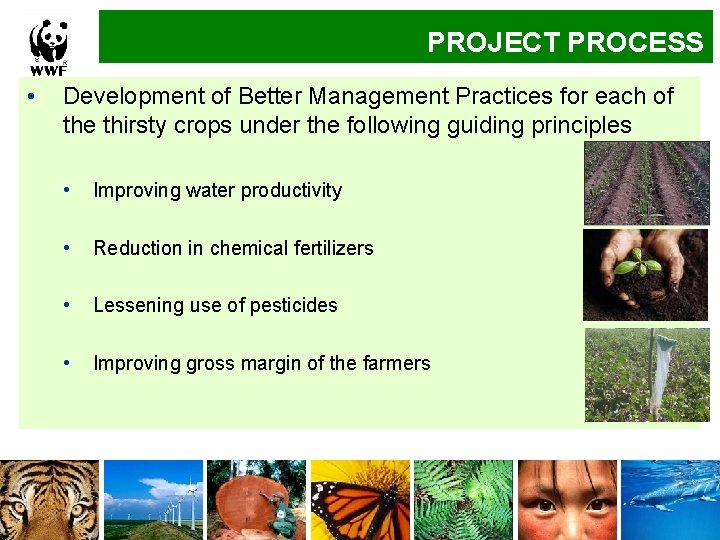 WWF

PROJECT PROCESS

• Development of Better Management Practices for each of the thirsty crops under the following guiding principles

• Improving water productivity

• Reduction in chemical fertilizers

• Lessening use of pesticides

• Improving gross margin of the farmers